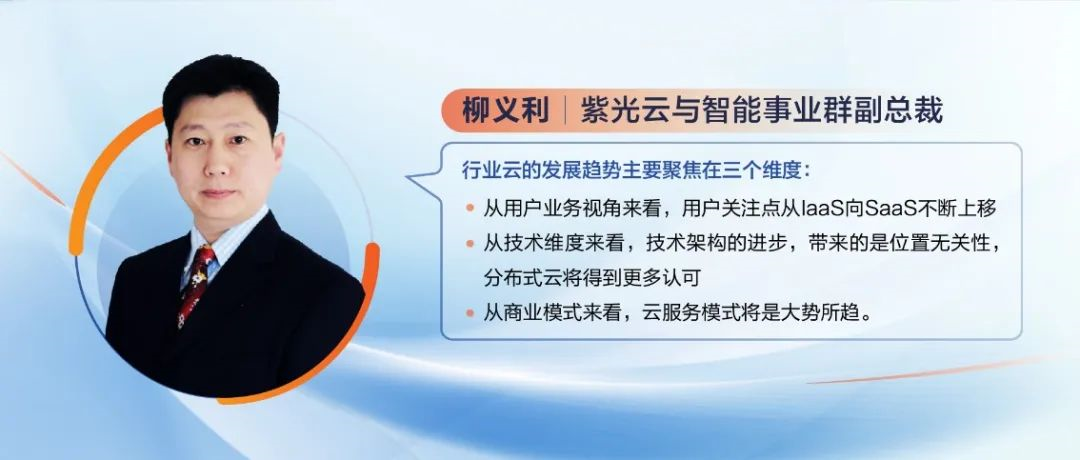 柳义利 | 紫光云与智能事业群副总裁

行业云的发展趋势主要聚焦在三个维度：

• 从用户业务视角来看，用户关注点从IaaS向SaaS不断上移
• 从技术维度来看，技术架构的进步，带来的是位置无关性，分布式云将得到更多认可
• 从商业模式来看，云服务模式将是大势所趋。